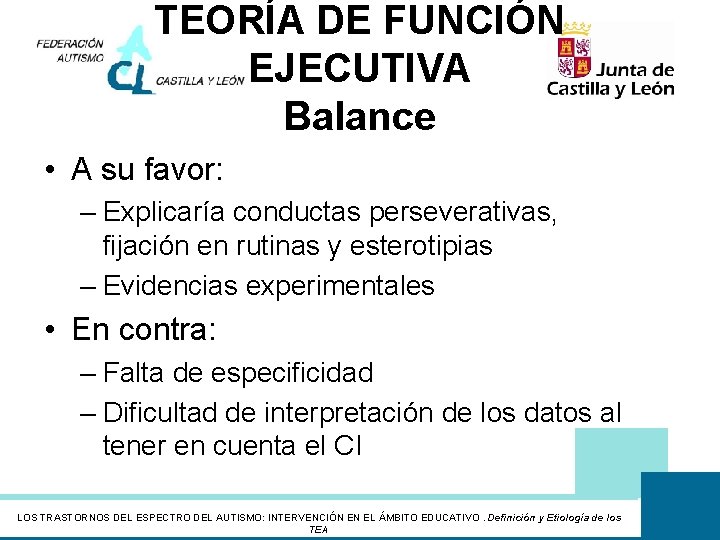 FEDERACIÓN AUTISMO CL CASTILLA Y LEÓN

TEORÍA DE FUNCIÓN EJECUTIVA
Balance

Junta de Castilla y León

• A su favor:
– Explicaría conductas perseverativas, fijación en rutinas y esterotipias
– Evidencias experimentales
• En contra:
– Falta de especificidad
– Dificultad de interpretación de los datos al tener en cuenta el CI

LOS TRASTORNOS DEL ESPECTRO DEL AUTISMO: INTERVENCIÓN EN EL ÁMBITO EDUCATIVO . Definición y Etiología de los TEA